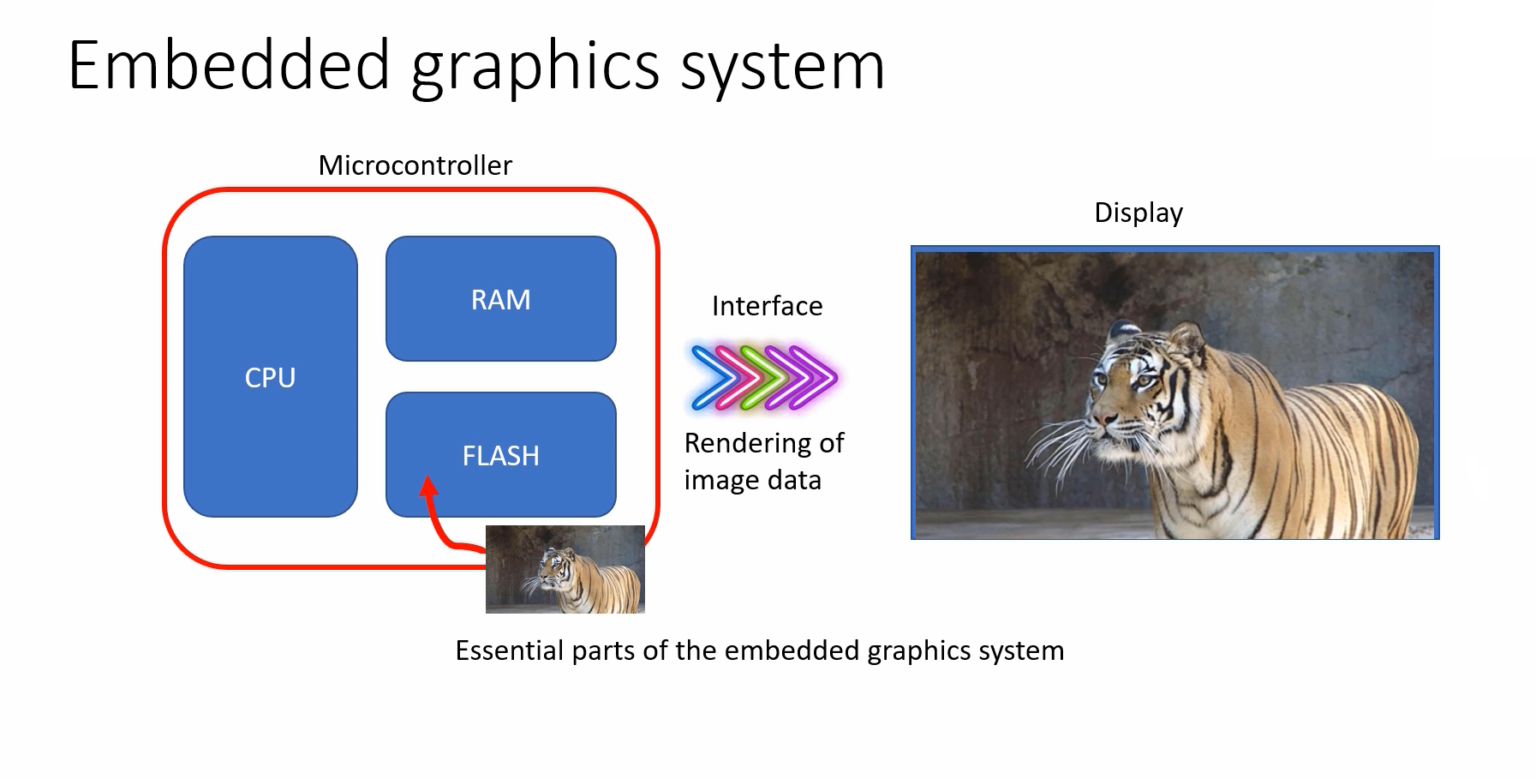 Embedded graphics system

Microcontroller

CPU

RAM

FLASH

Interface

Rendering of image data

Display

Essential parts of the embedded graphics system